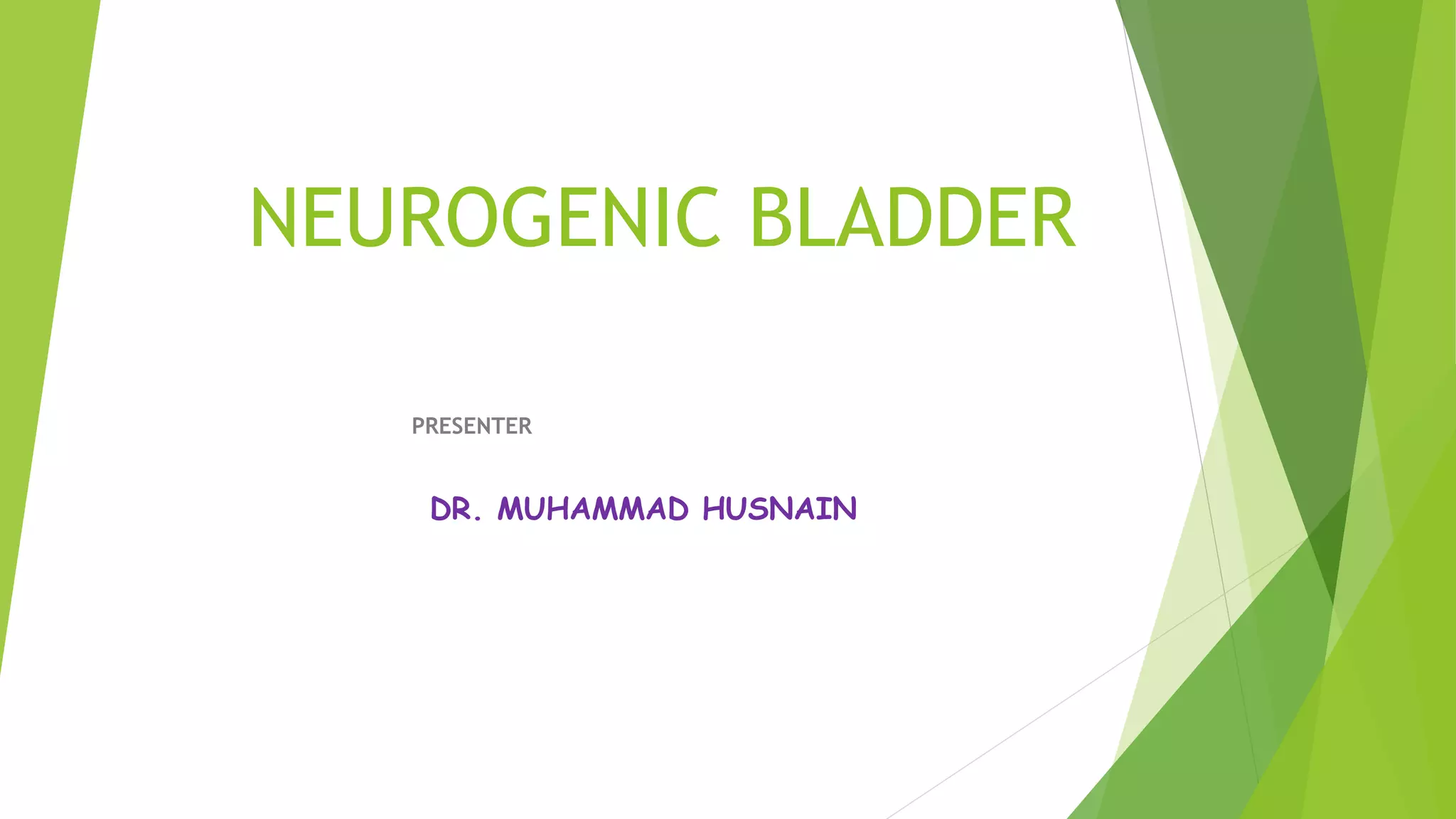 NEUROGENIC BLADDER

PRESENTER

DR. MUHAMMAD HUSNAIN